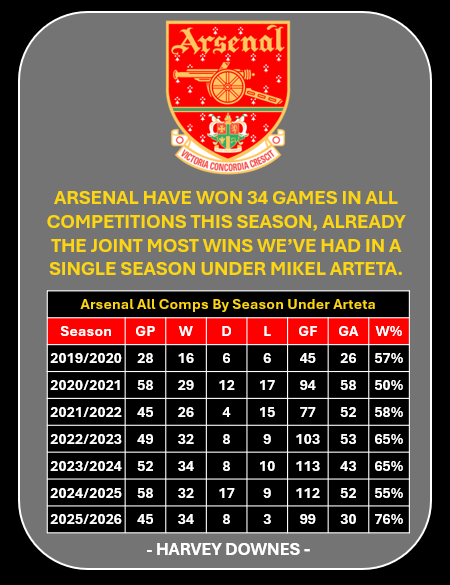 Arsenal

VICTORIA CONCORDIA CRESCIT

ARSENAL HAVE WON 34 GAMES IN ALL COMPETITIONS THIS SEASON, ALREADY THE JOINT MOST WINS WE'VE HAD IN A SINGLE SEASON UNDER MIKEL ARTETA.

Arsenal All Comps By Season Under Arteta

| Season | GP | W | D | L | GF | GA | W% |
|---|---|---|---|---|---|---|---|
| 2019/2020 | 28 | 16 | 6 | 6 | 45 | 26 | 57% |
| 2020/2021 | 58 | 29 | 12 | 17 | 94 | 58 | 50% |
| 2021/2022 | 45 | 26 | 4 | 15 | 77 | 52 | 58% |
| 2022/2023 | 49 | 32 | 8 | 9 | 103 | 53 | 65% |
| 2023/2024 | 52 | 34 | 8 | 10 | 113 | 43 | 65% |
| 2024/2025 | 58 | 32 | 17 | 9 | 112 | 52 | 55% |
| 2025/2026 | 45 | 34 | 8 | 3 | 99 | 30 | 76% |

- HARVEY DOWNES -